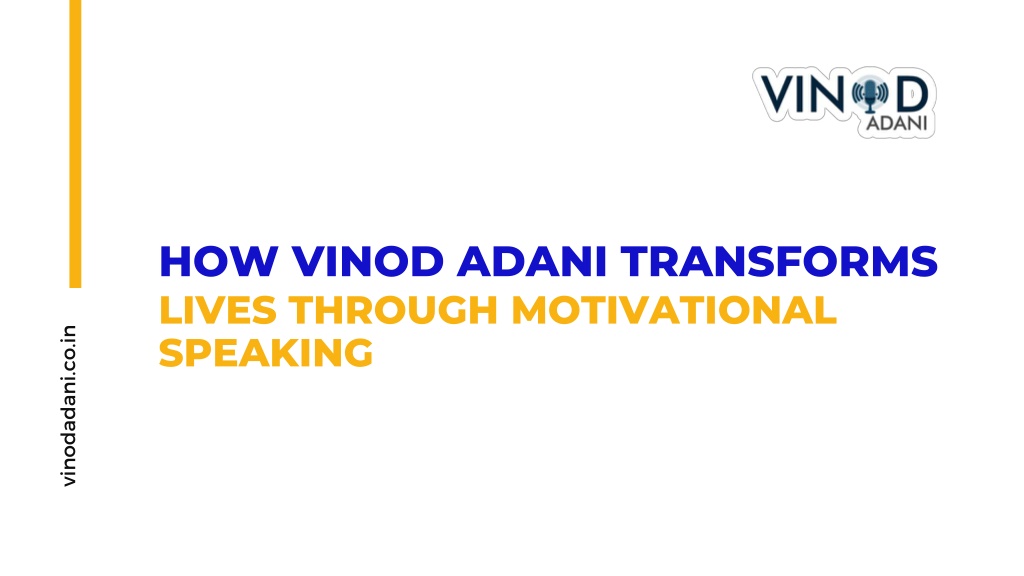 VINOD
ADANI

HOW VINOD ADANI TRANSFORMS LIVES THROUGH MOTIVATIONAL SPEAKING

vinodadani.co.in